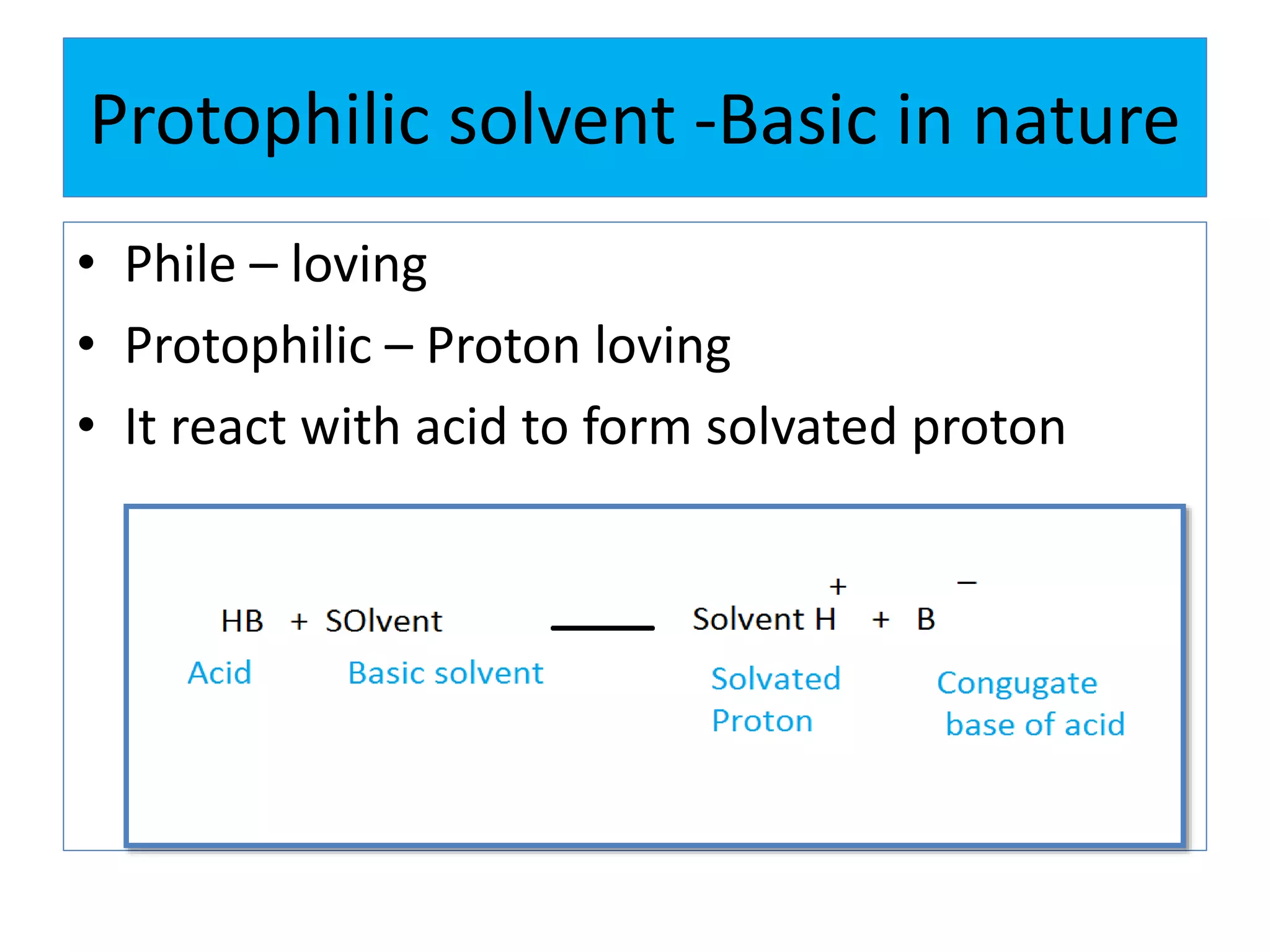 Protophilic solvent -Basic in nature

• Phile – loving
• Protophilic – Proton loving
• It react with acid to form solvated proton

HB + SOlvent —— Solvent $H^+$ + $B^-$

Acid

Basic solvent

Solvated Proton

Congugate base of acid